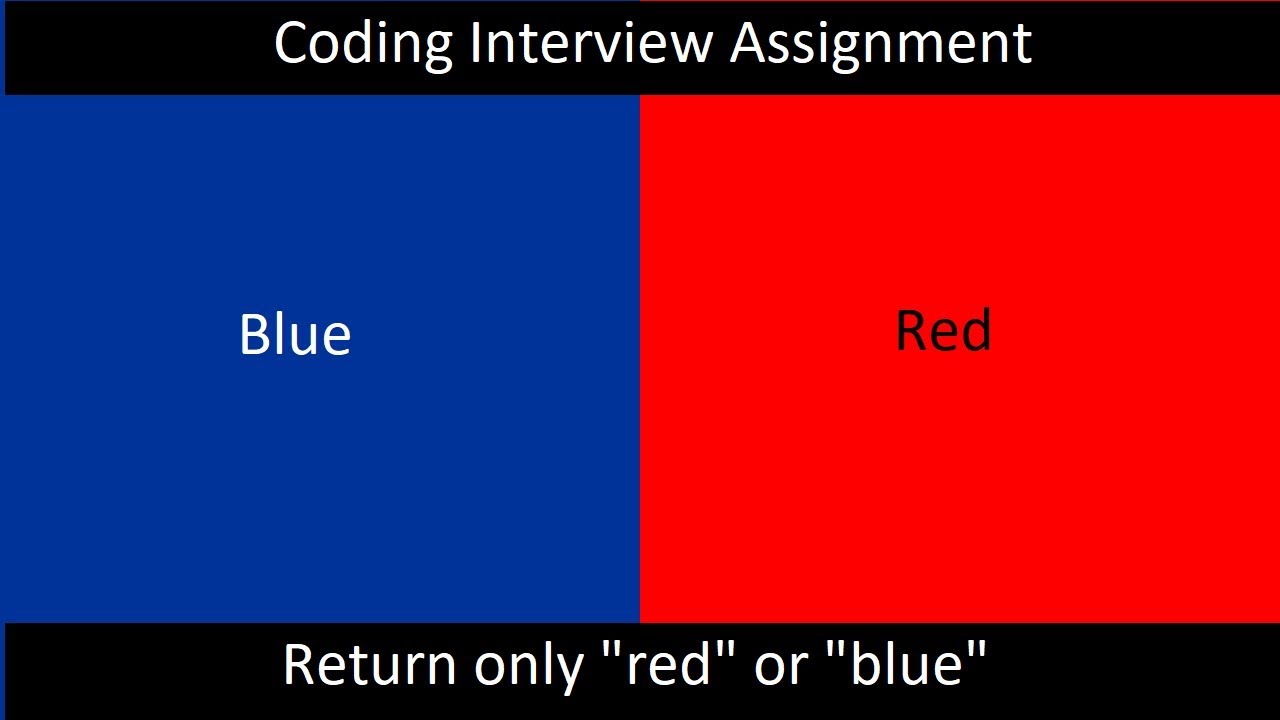 Coding Interview Assignment

Blue

Red

Return only "red" or "blue"